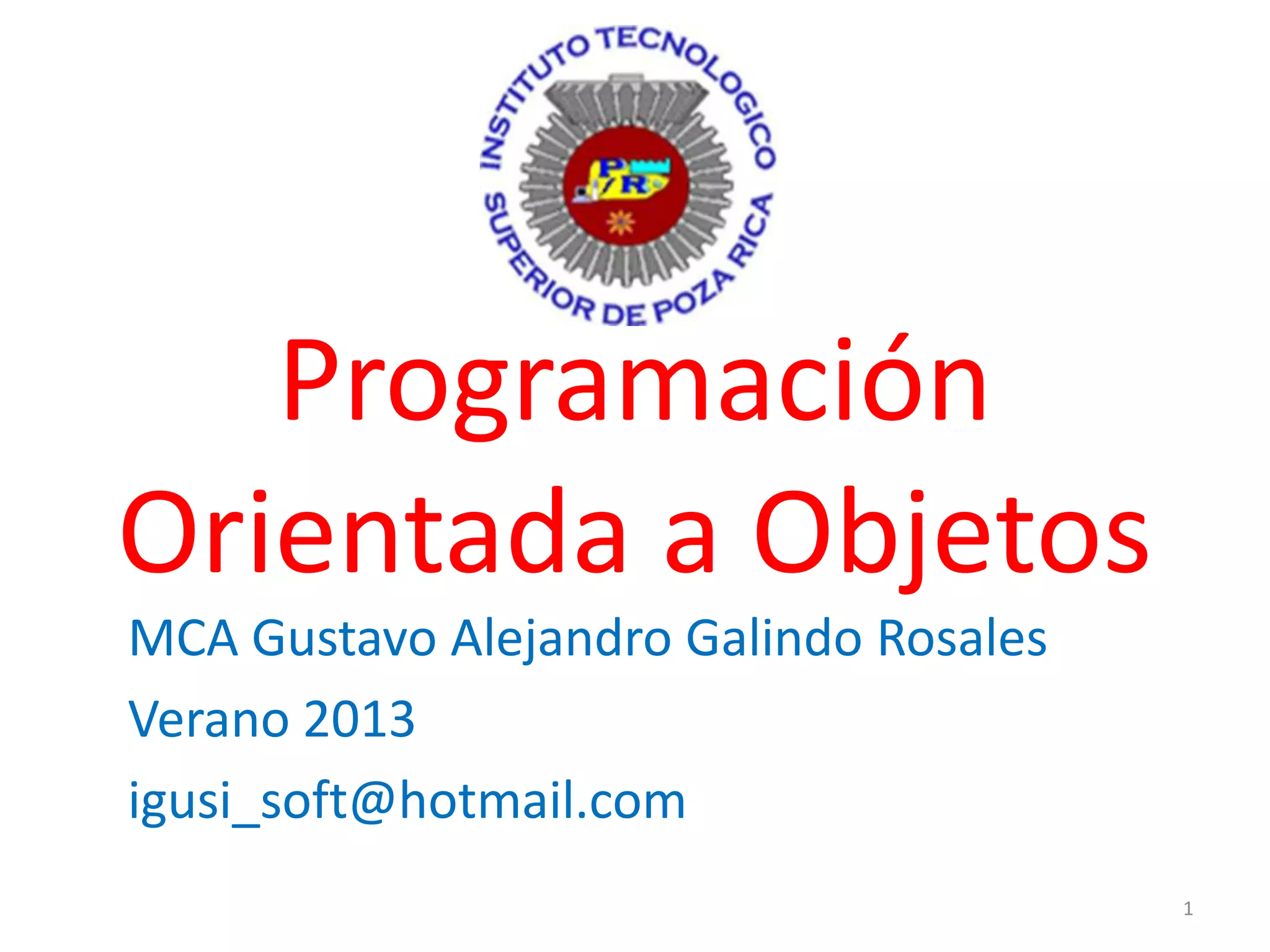 INSTITUTO TECNOLOGICO SUPERIOR DE POZA RICA

PR

Programación Orientada a Objetos

MCA Gustavo Alejandro Galindo Rosales

Verano 2013

igusi_soft@hotmail.com

1